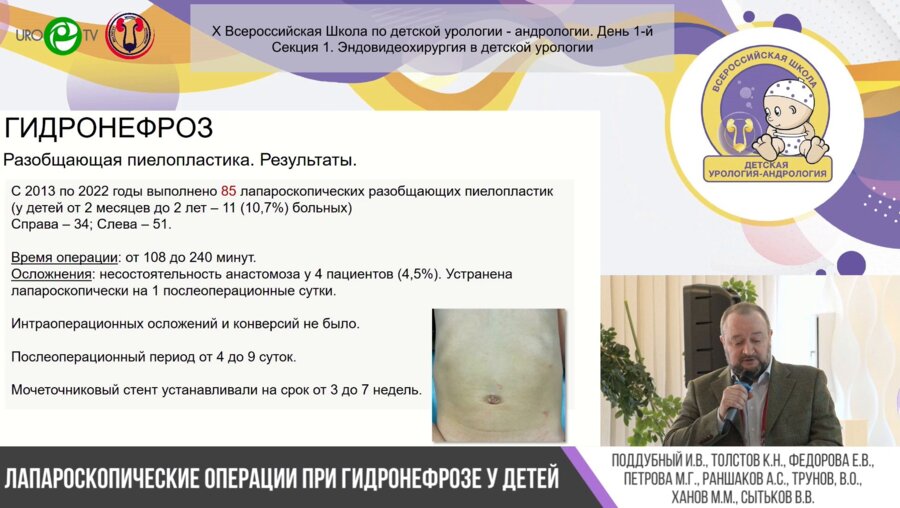 URO TV

X Всероссийская Школа по детской урологии - андрологии. День 1-й
Секция 1. Эндовидеохирургия в детской урологии

ВСЕРОССИЙСКАЯ ШКОЛА
ДЕТСКАЯ УРОЛОГИЯ-АНДРОЛОГИЯ

ГИДРОНЕФРОЗ

Разобщающая пиелопластика. Результаты.

С 2013 по 2022 годы выполнено 85 лапароскопических разобщающих пиелопластик (у детей от 2 месяцев до 2 лет – 11 (10,7%) больных)
Справа – 34; Слева – 51.

Время операции: от 108 до 240 минут.
Осложнения: несостоятельность анастомоза у 4 пациентов (4,5%). Устранена лапароскопически на 1 послеоперационные сутки.

Интраоперационных осложений и конверсий не было.

Послеоперационный период от 4 до 9 суток.

Мочеточниковый стент устанавливали на срок от 3 до 7 недель.

ЛАПАРОСКОПИЧЕСКИЕ ОПЕРАЦИИ ПРИ ГИДРОНЕФРОЗЕ У ДЕТЕЙ

ПОДДУБНЫЙ И.В., ТОЛСТОВ К.Н., ФЕДОРОВА Е.В., ПЕТРОВА М.Г., РАНШАКОВ А.С., ТРУНОВ, В.О., ХАНОВ М.М., СЫТЬКОВ В.В.